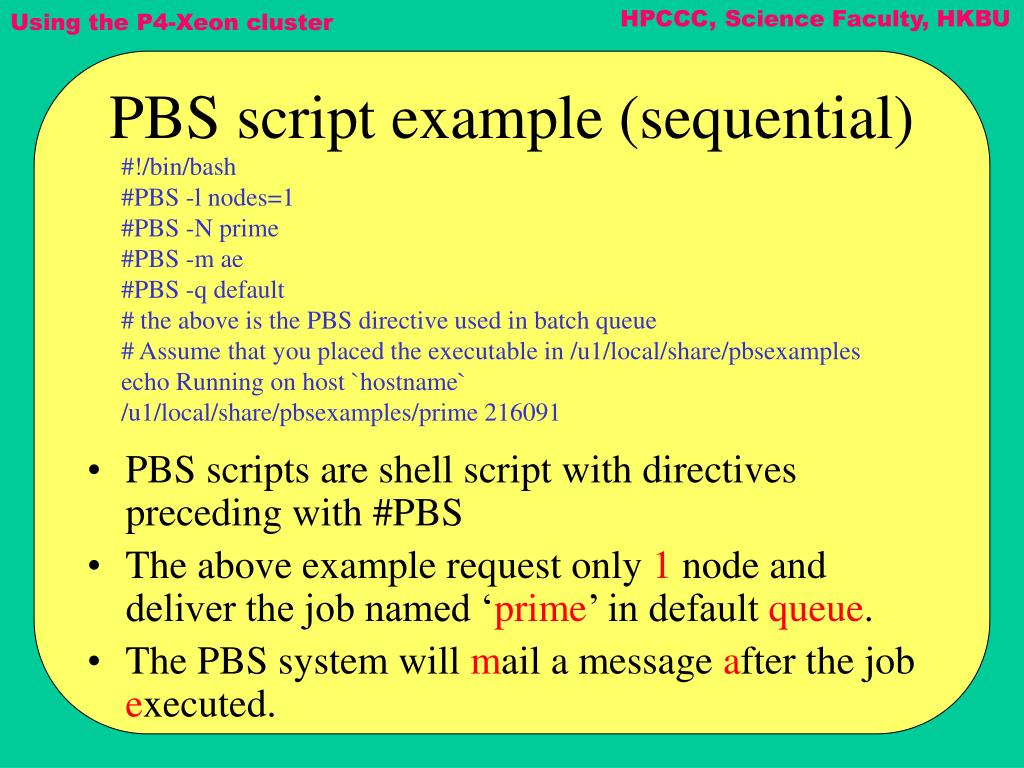 Using the P4-Xeon cluster

HPCCC, Science Faculty, HKBU

PBS script example (sequential)

#!/bin/bash
#PBS -l nodes=1
#PBS -N prime
#PBS -m ae
#PBS -q default
# the above is the PBS directive used in batch queue
# Assume that you placed the executable in /u1/local/share/pbsexamples
echo Running on host `hostname`
/u1/local/share/pbsexamples/prime 216091

• PBS scripts are shell script with directives preceding with #PBS
• The above example request only 1 node and deliver the job named ‘prime’ in default queue.
• The PBS system will mail a message after the job executed.